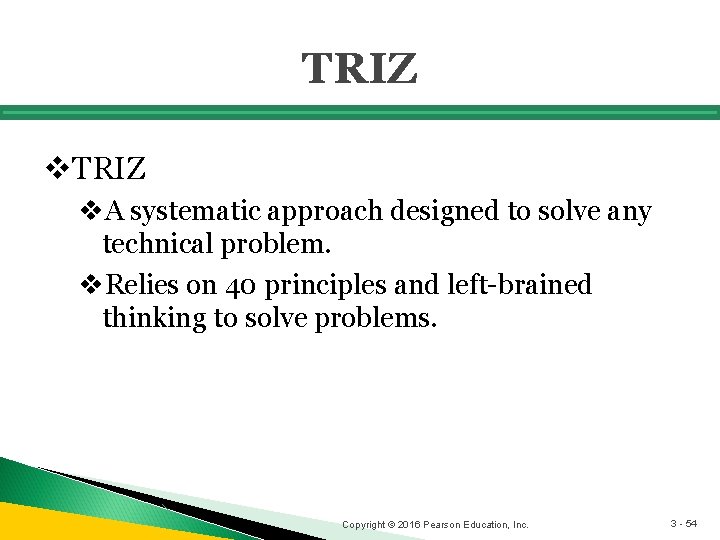 TRIZ

❖TRIZ

❖A systematic approach designed to solve any technical problem.

❖Relies on 40 principles and left-brained thinking to solve problems.

Copyright © 2016 Pearson Education, Inc.

3 - 54